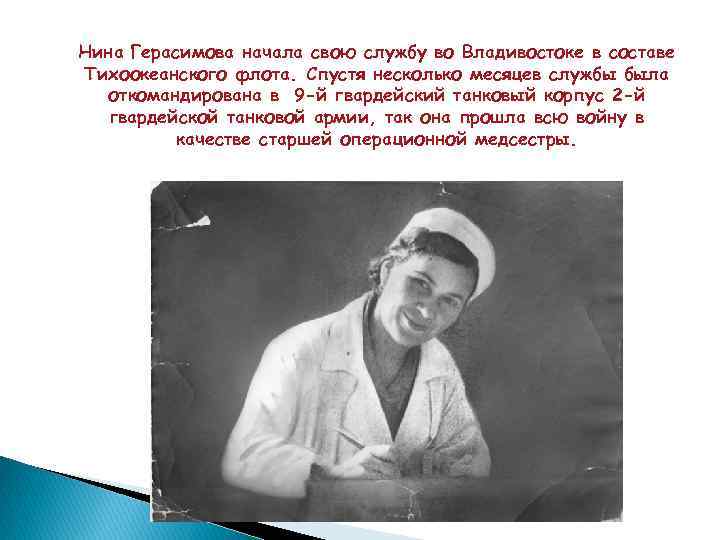 Нина Герасимова начала свою службу во Владивостоке в составе Тихоокеанского флота. Спустя несколько месяцев службы была откомандирована в 9-й гвардейский танковый корпус 2-й гвардейской танковой армии, так она прошла всю войну в качестве старшей операционной медсестры.